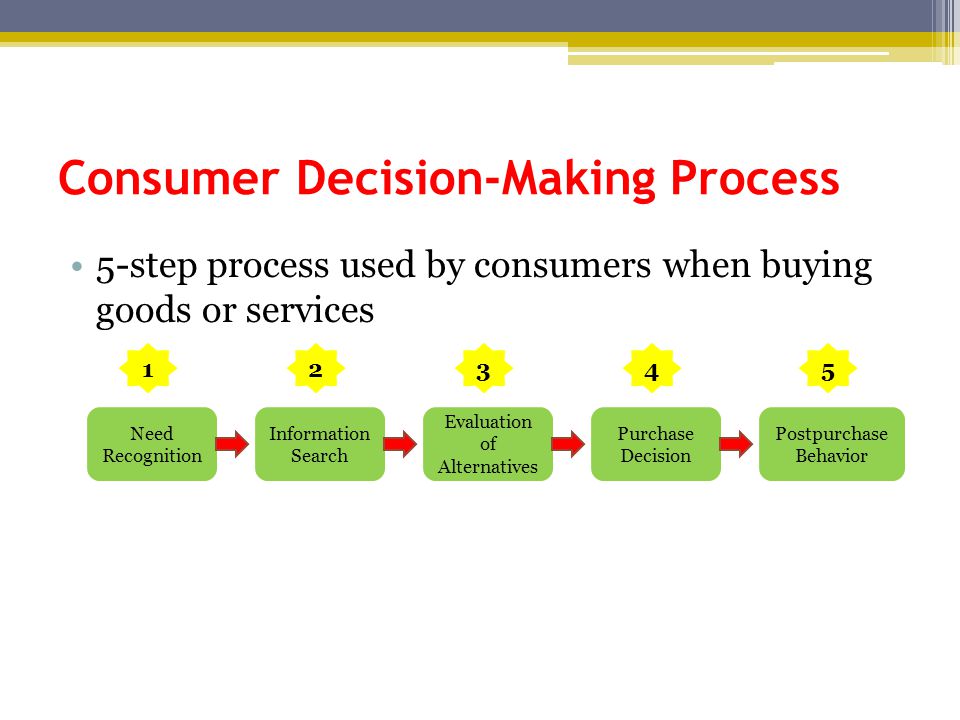 Consumer Decision-Making Process

• 5-step process used by consumers when buying goods or services

1

Need Recognition

2

Information Search

3

Evaluation of Alternatives

4

Purchase Decision

5

Postpurchase Behavior